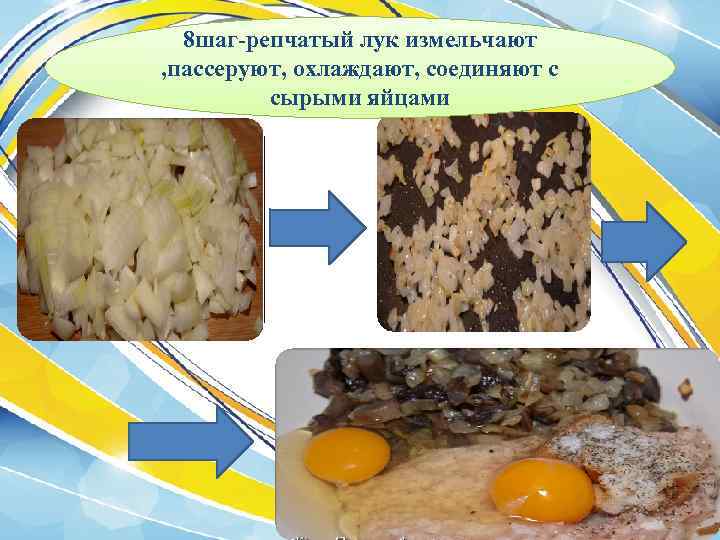 8шаг-репчатый лук измельчают ,пассеруют, охлаждают, соединяют с сырыми яйцами